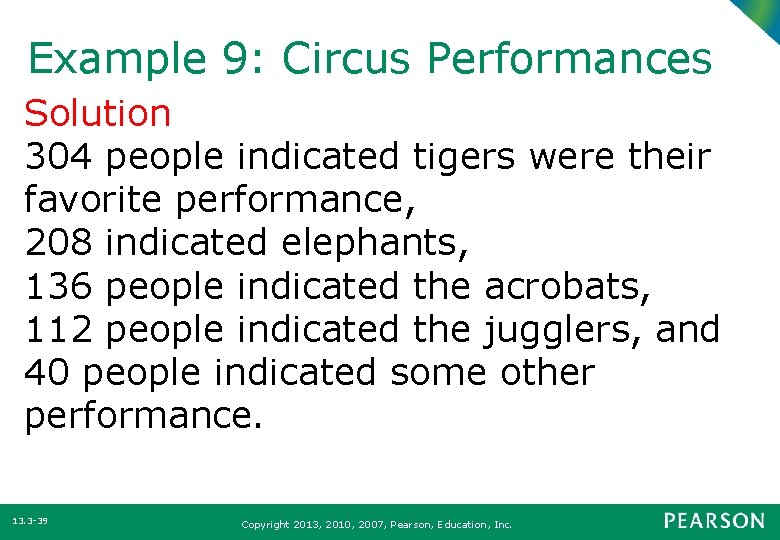 Example 9: Circus Performances

Solution

304 people indicated tigers were their favorite performance,
208 indicated elephants,
136 people indicated the acrobats,
112 people indicated the jugglers, and
40 people indicated some other performance.

13.3-39

Copyright 2013, 2010, 2007, Pearson, Education, Inc.

PEARSON